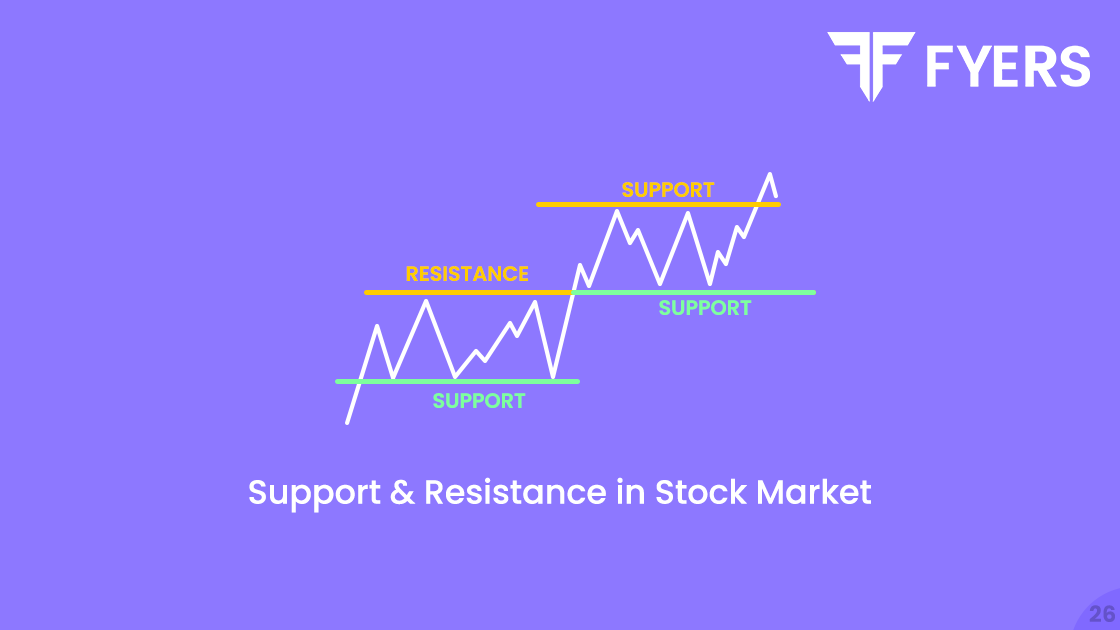 FYERS

SUPPORT

RESISTANCE

SUPPORT

SUPPORT

Support & Resistance in Stock Market

26